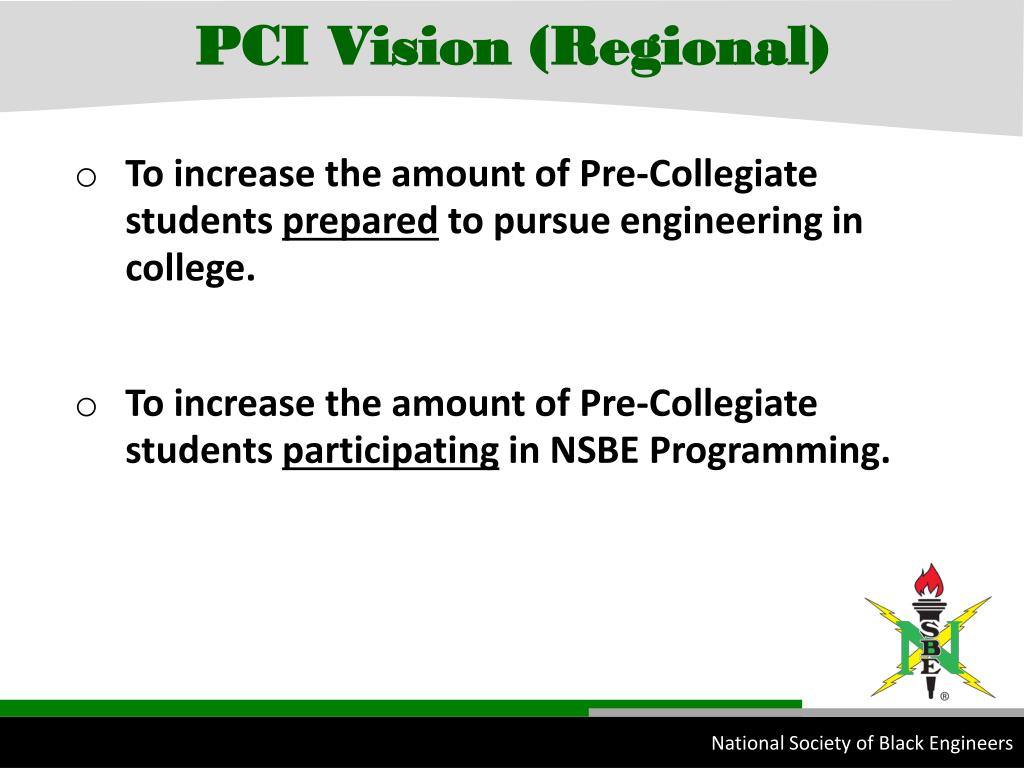 PCI Vision (Regional)

o To increase the amount of Pre-Collegiate students prepared to pursue engineering in college.

o To increase the amount of Pre-Collegiate students participating in NSBE Programming.

N
S
B
E
®

National Society of Black Engineers